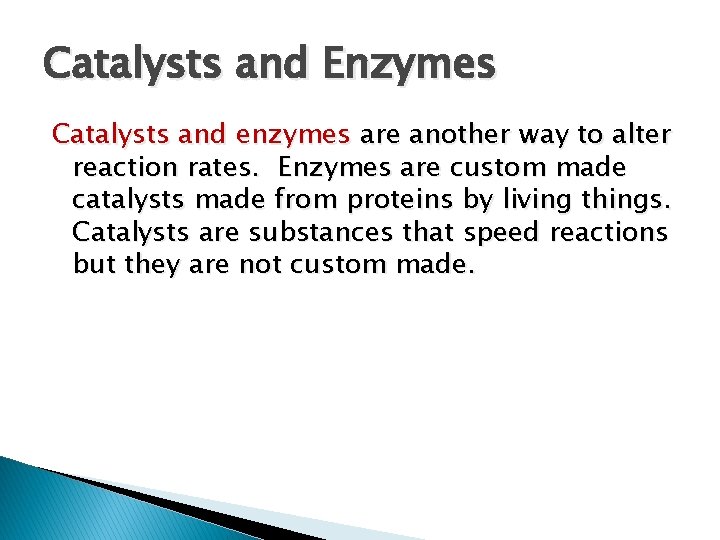 Catalysts and Enzymes

Catalysts and enzymes are another way to alter reaction rates.  Enzymes are custom made catalysts made from proteins by living things. Catalysts are substances that speed reactions but they are not custom made.